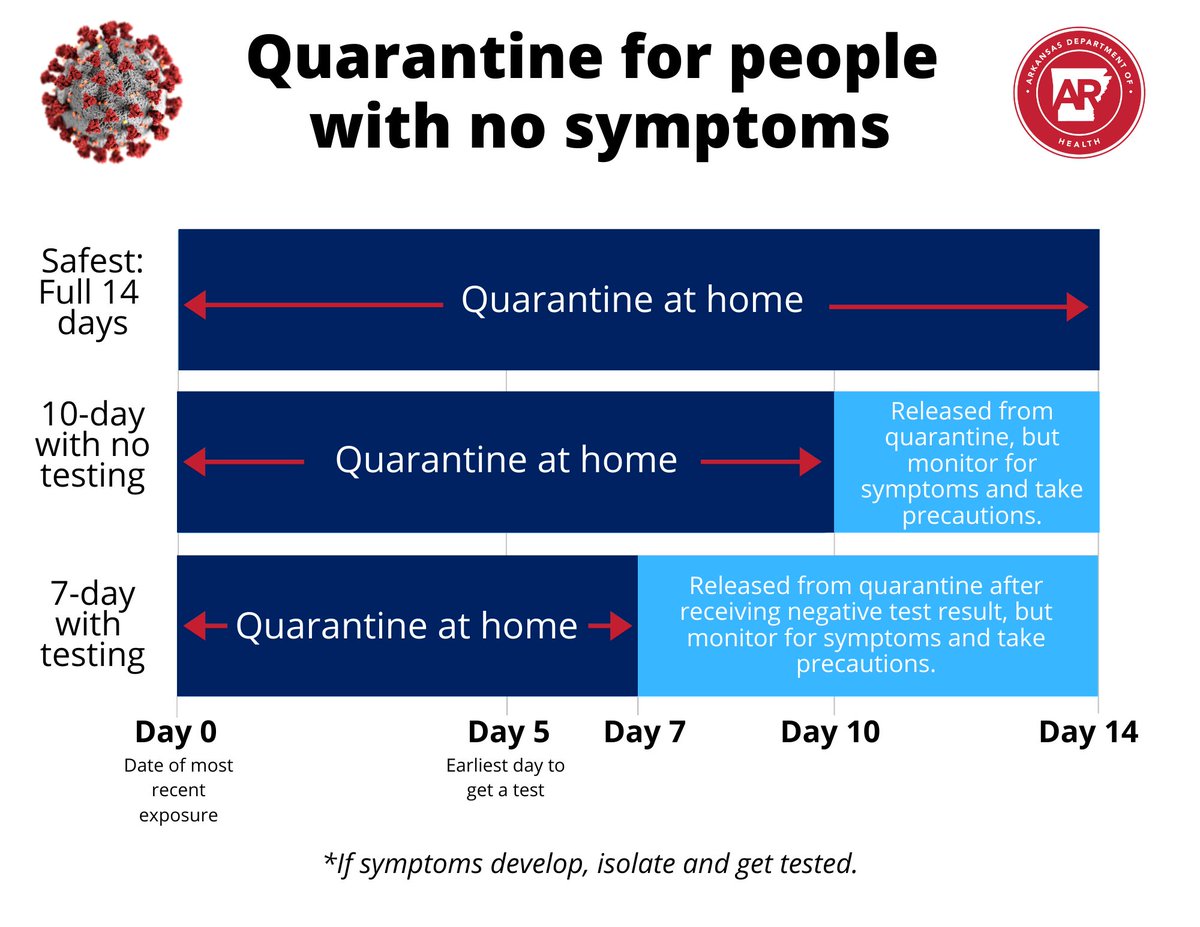 Quarantine for people with no symptoms

ARKANSAS DEPARTMENT OF HEALTH
AR

Safest: Full 14 days
Quarantine at home

10-day with no testing
Quarantine at home
Released from quarantine, but monitor for symptoms and take precautions.

7-day with testing
Quarantine at home
Released from quarantine after receiving negative test result, but monitor for symptoms and take precautions.

Day 0
Date of most recent exposure
Day 5
Earliest day to get a test
Day 7
Day 10
Day 14

*If symptoms develop, isolate and get tested.